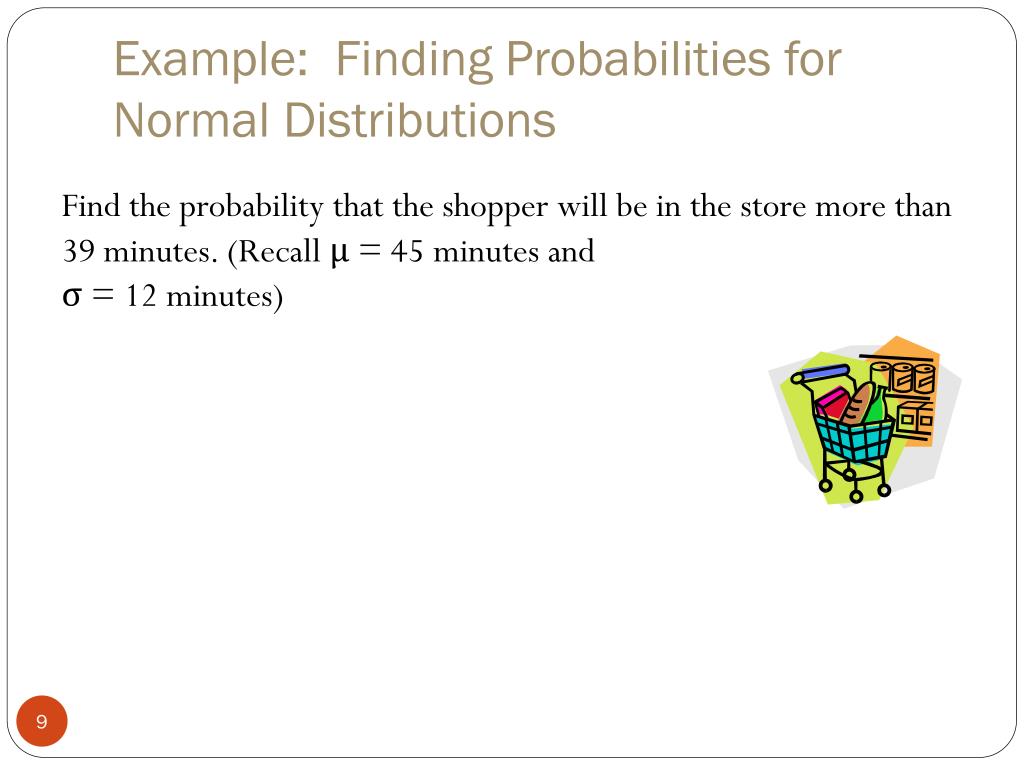 Example: Finding Probabilities for Normal Distributions

Find the probability that the shopper will be in the store more than 39 minutes. (Recall $\mu = 45$ minutes and $\sigma = 12$ minutes)

9